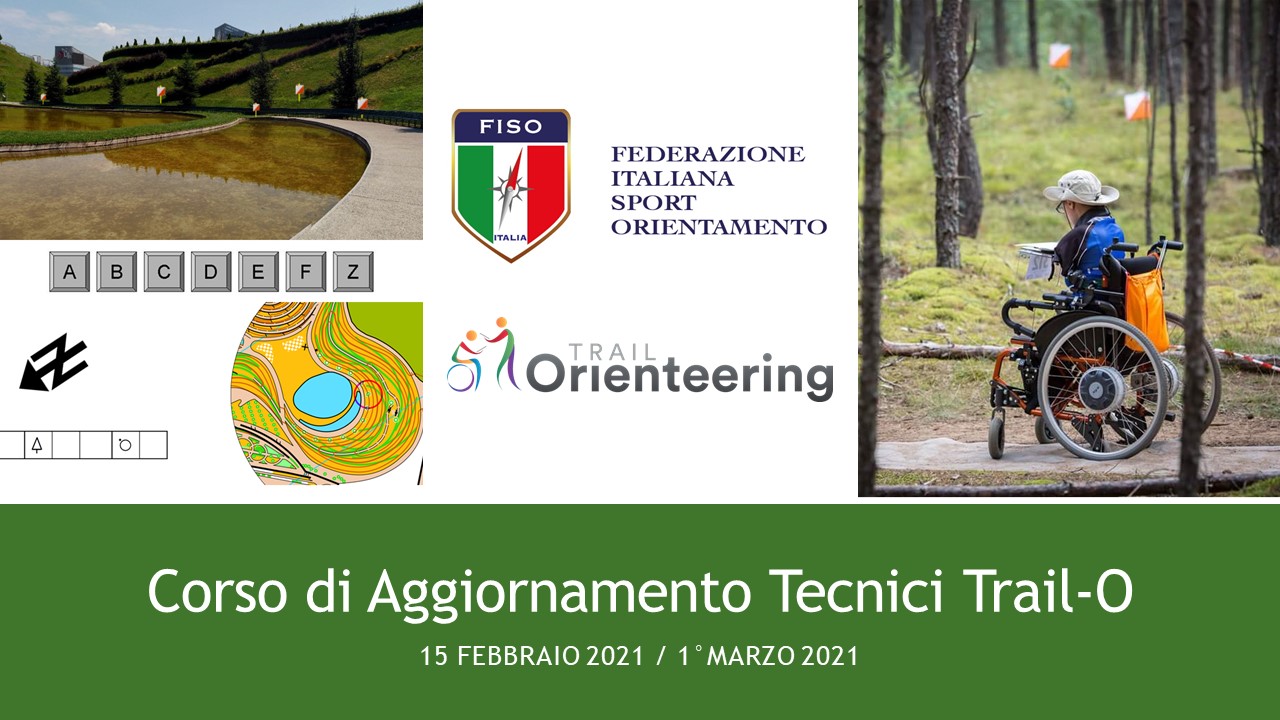 A B C D E F Z

FISO
ITALIA

FEDERAZIONE ITALIANA SPORT ORIENTAMENTO

TRAIL Orienteering

Corso di Aggiornamento Tecnici Trail-O

15 FEBBRAIO 2021 / 1° MARZO 2021